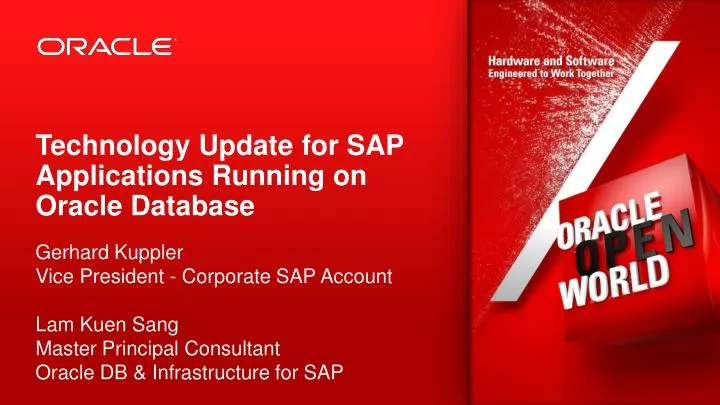 ORACLE

Technology Update for SAP Applications Running on Oracle Database

Gerhard Kuppler
Vice President - Corporate SAP Account

Lam Kuen Sang
Master Principal Consultant
Oracle DB & Infrastructure for SAP

Hardware and Software
Engineered to Work Together

ORACLE
OPEN
WORLD